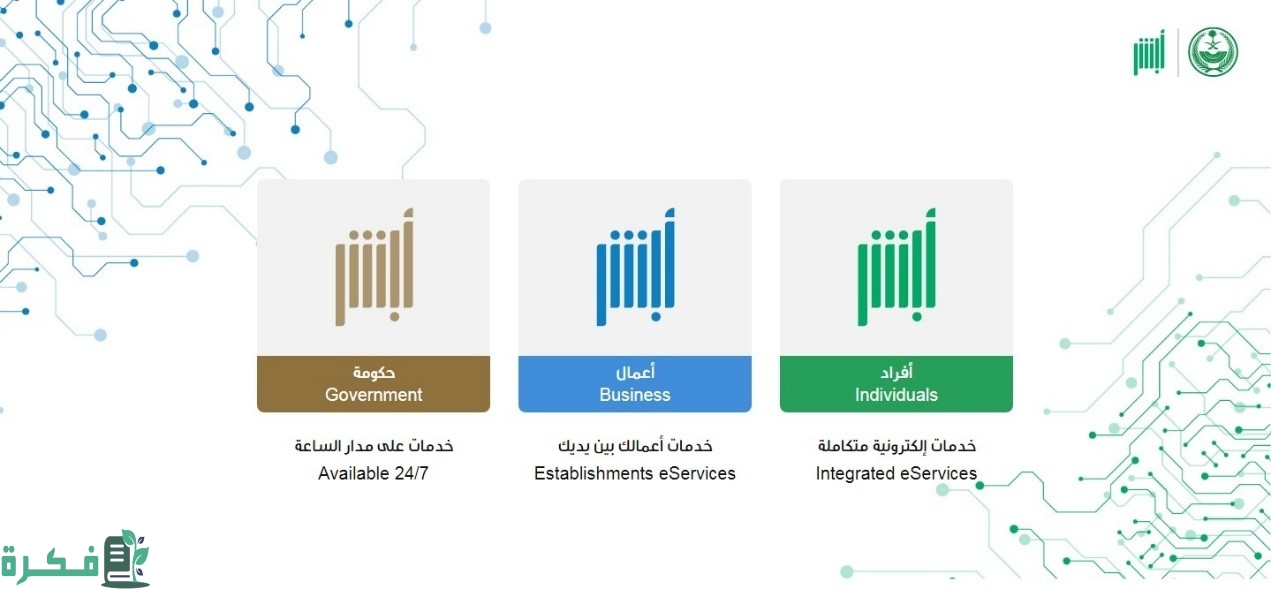 أبشر

أبشر
أفراد
Individuals
خدمات إلكترونية متكاملة
Integrated eServices

أبشر
أعمال
Business
خدمات أعمالك بين يديك
Establishments eServices

أبشر
حكومة
Government
خدمات على مدار الساعة
Available 24/7

فكرة